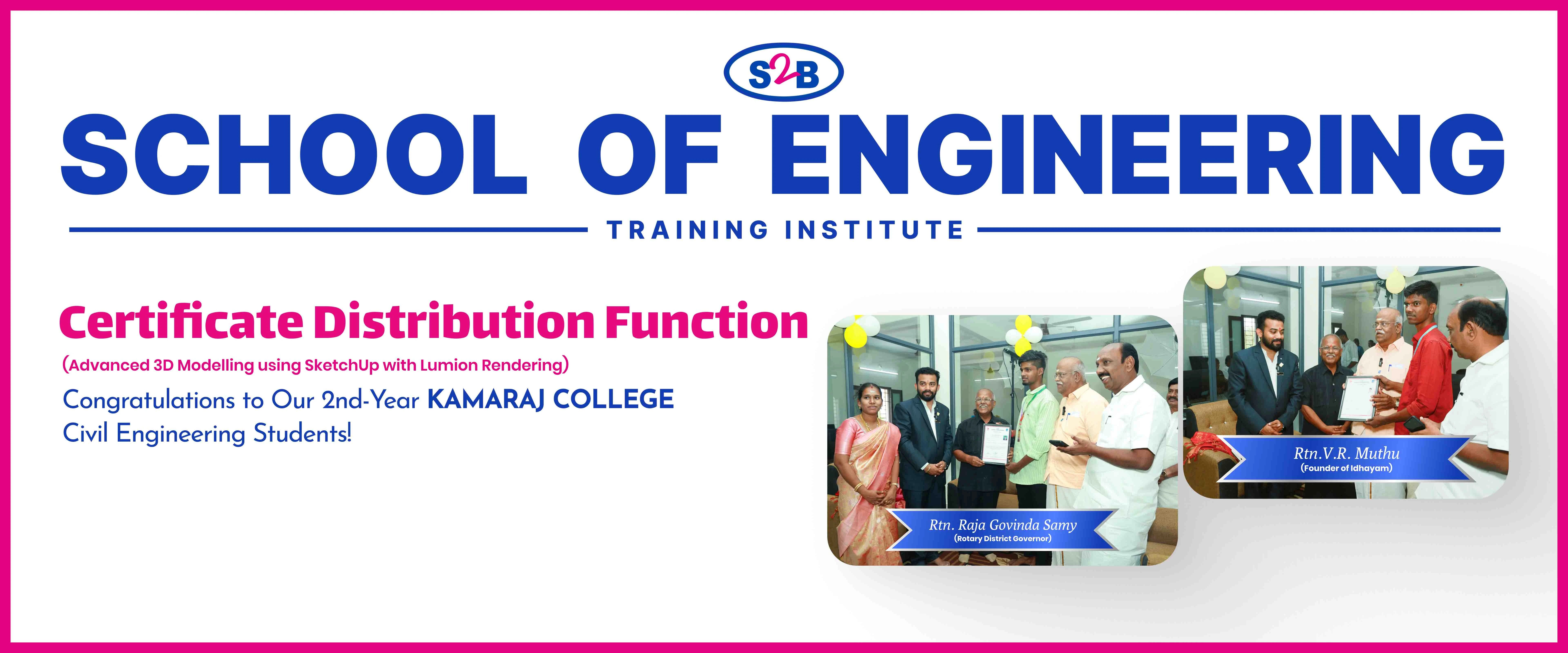 S2B

SCHOOL OF ENGINEERING

TRAINING INSTITUTE

Certificate Distribution Function

(Advanced 3D Modelling using SketchUp with Lumion Rendering)

Congratulations to Our 2nd-Year KAMARAJ COLLEGE Civil Engineering Students!

Rtn. Raja Govinda Samy
(Rotary District Governor)

Rtn.V.R. Muthu
(Founder of Idhayam)